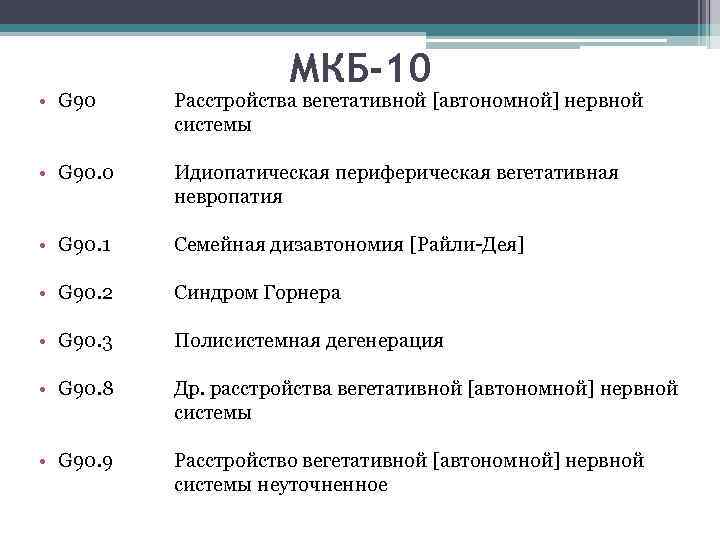 МКБ-10

• G90 Расстройства вегетативной [автономной] нервной системы

• G90.0 Идиопатическая периферическая вегетативная невропатия

• G90.1 Семейная дизавтономия [Райли-Дея]

• G90.2 Синдром Горнера

• G90.3 Полисистемная дегенерация

• G90.8 Др. расстройства вегетативной [автономной] нервной системы

• G90.9 Расстройство вегетативной [автономной] нервной системы неуточненное